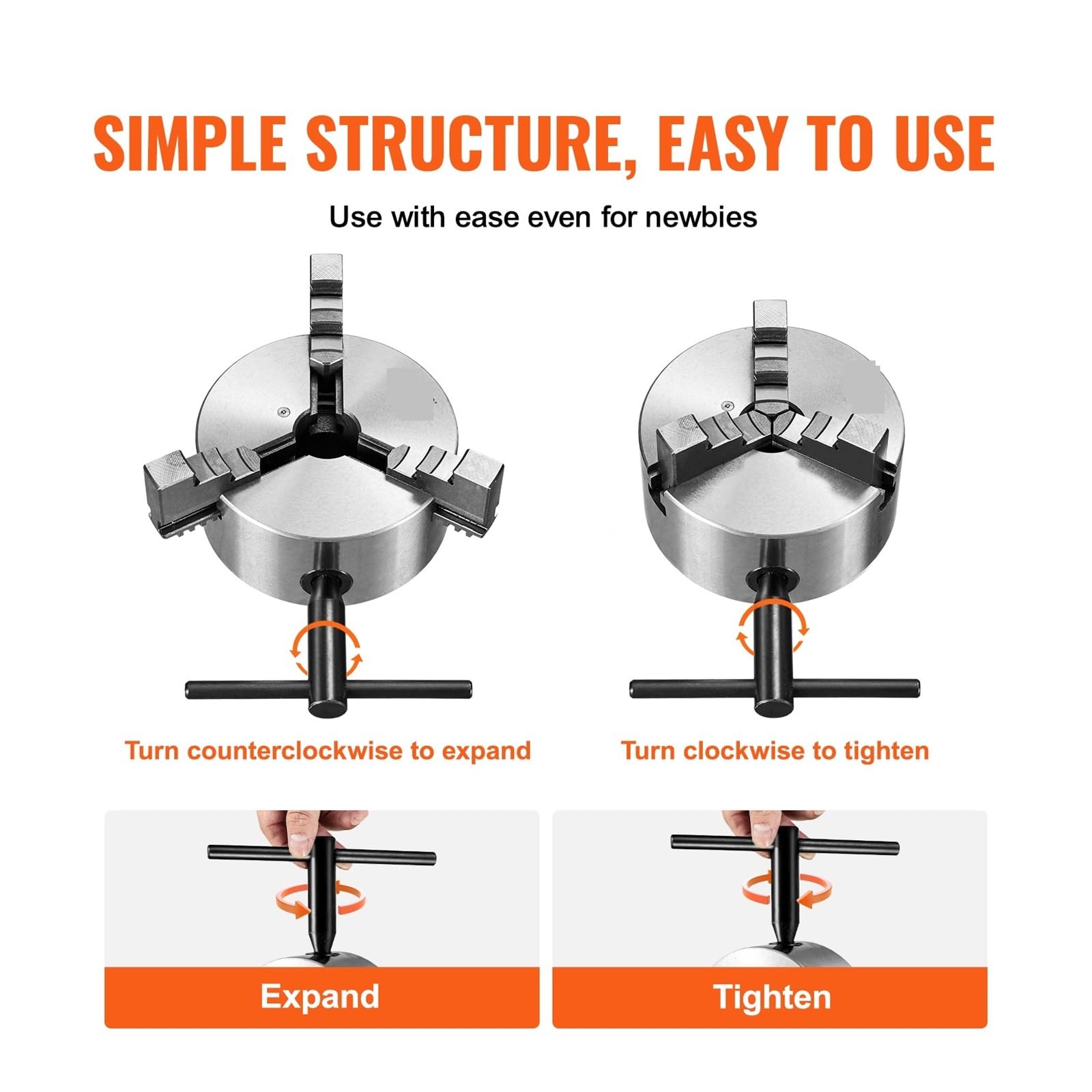 SIMPLE STRUCTURE, EASY TO USE

Use with ease even for newbies

Turn counterclockwise to expand

Turn clockwise to tighten

Expand

Tighten